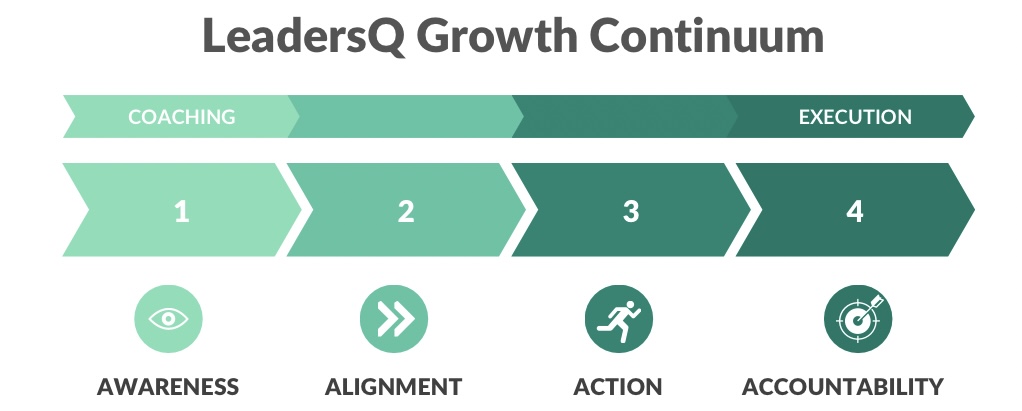 LeadersQ Growth Continuum

COACHING

EXECUTION

1

2

3

4

AWARENESS

ALIGNMENT

ACTION

ACCOUNTABILITY